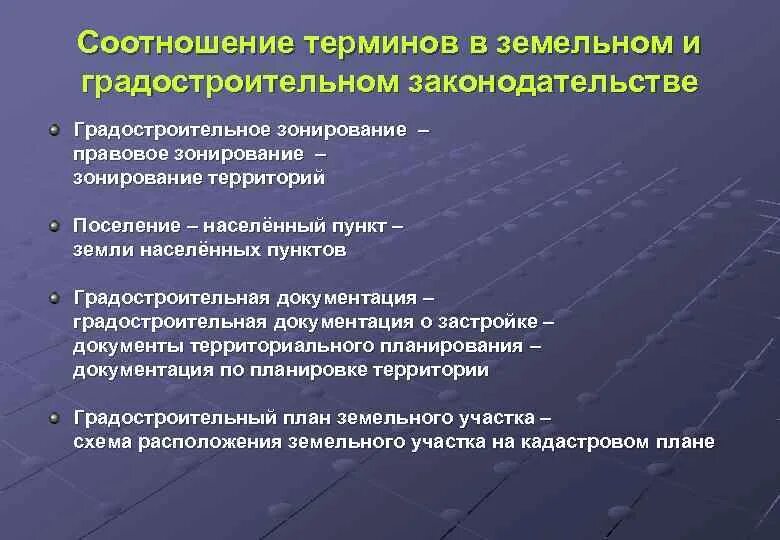 Соотношение терминов в земельном и градостроительном законодательстве

Градостроительное зонирование – правовое зонирование – зонирование территорий

Поселение – населённый пункт – земли населённых пунктов

Градостроительная документация – градостроительная документация о застройке – документы территориального планирования – документация по планировке территории

Градостроительный план земельного участка – схема расположения земельного участка на кадастровом плане